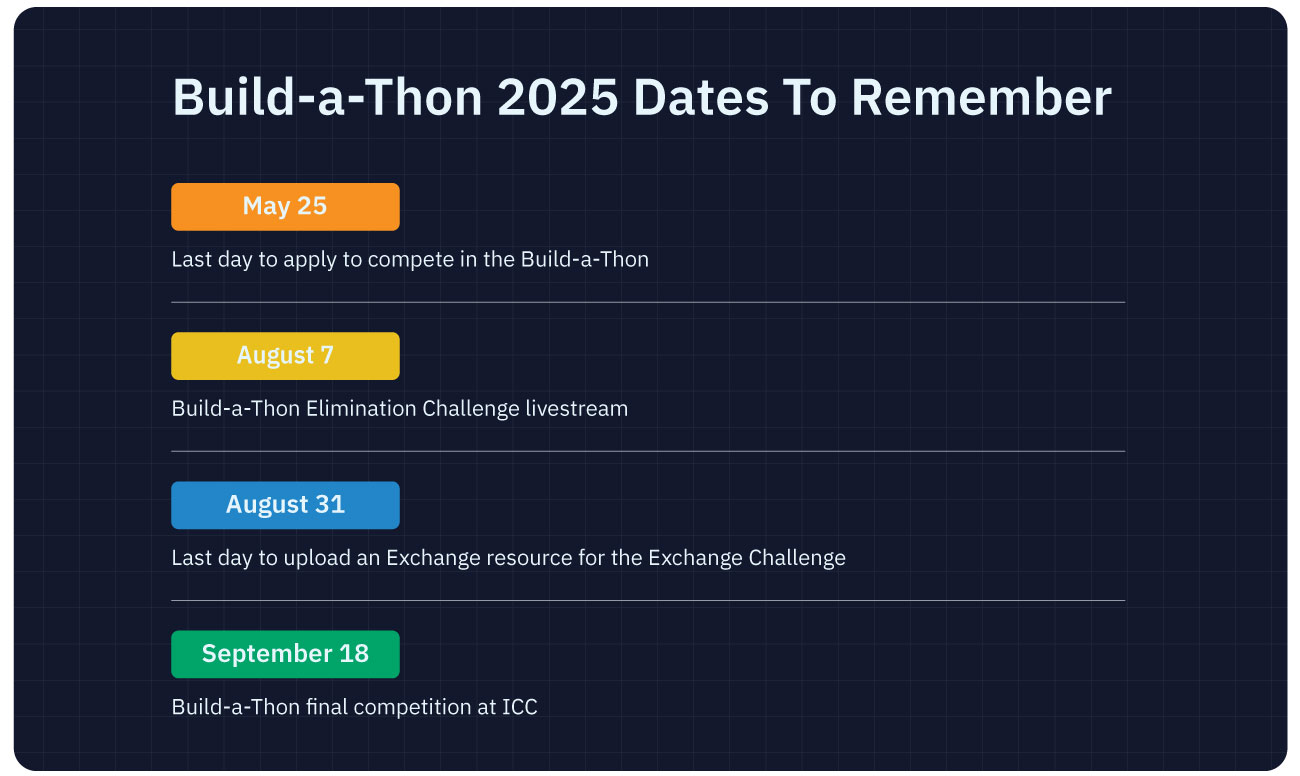 Build-a-Thon 2025 Dates To Remember

May 25

Last day to apply to compete in the Build-a-Thon

August 7

Build-a-Thon Elimination Challenge livestream

August 31

Last day to upload an Exchange resource for the Exchange Challenge

September 18

Build-a-Thon final competition at ICC